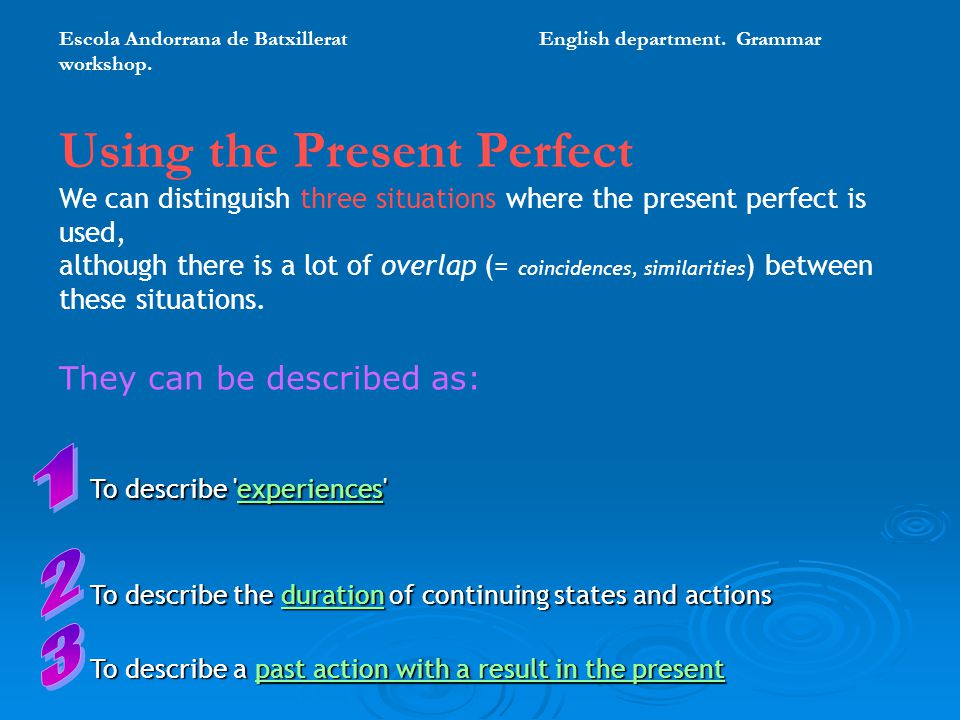 Escola Andorrana de Batxillerat English department. Grammar workshop.

Using the Present Perfect

We can distinguish three situations where the present perfect is used,
although there is a lot of overlap (= coincidences, similarities) between these situations.

They can be described as:

1 To describe 'experiences'

2 To describe the duration of continuing states and actions

3 To describe a past action with a result in the present